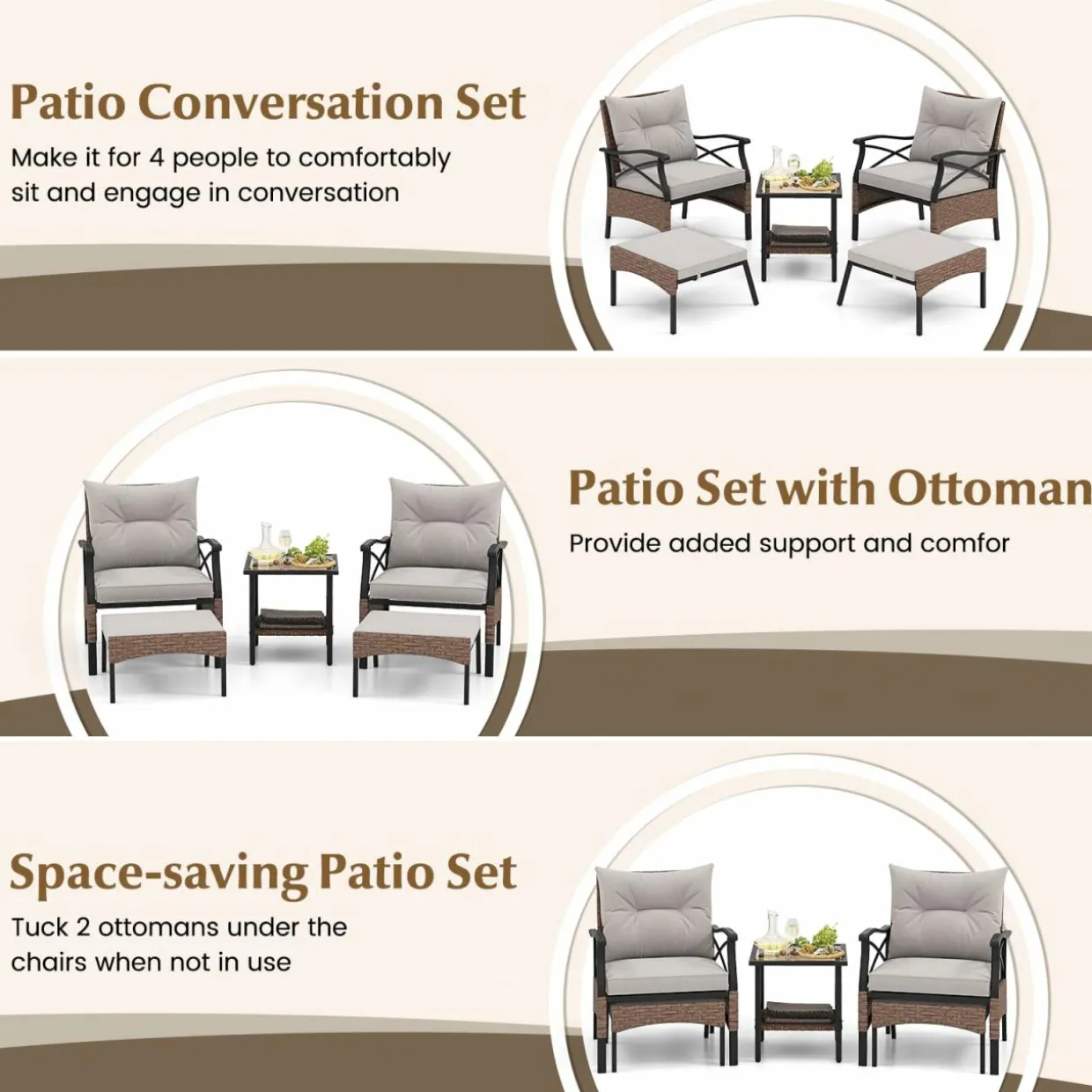 Patio Conversation Set

Make it for 4 people to comfortably sit and engage in conversation

Patio Set with Ottoman

Provide added support and comfor

Space-saving Patio Set

Tuck 2 ottomans under the chairs when not in use